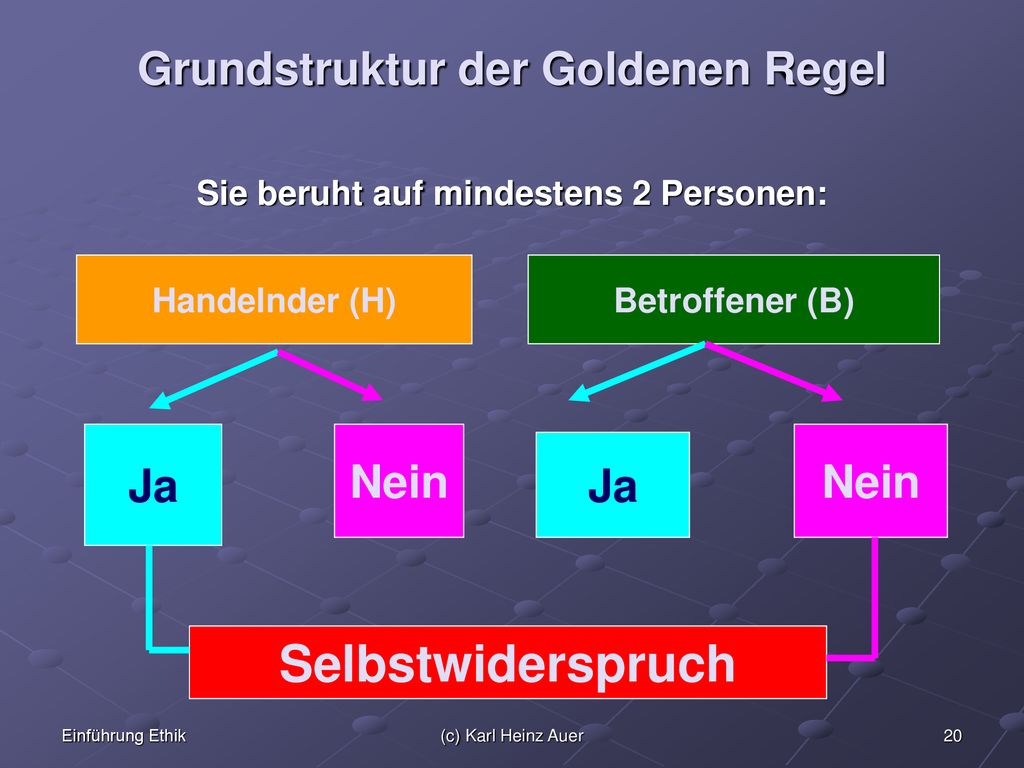 Grundstruktur der Goldenen Regel

Sie beruht auf mindestens 2 Personen:

Handelnder (H)

Betroffener (B)

Ja

Nein

Ja

Nein

Selbstwiderspruch

Einführung Ethik

(c) Karl Heinz Auer

20